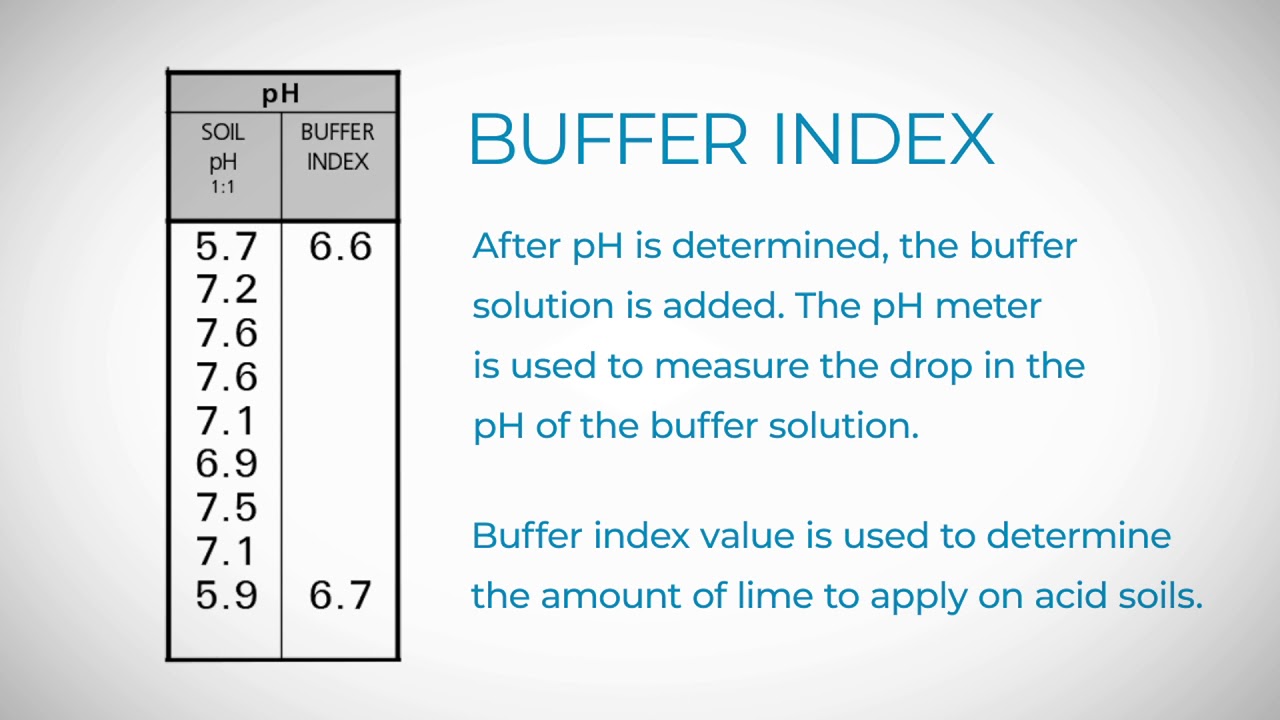 | pH | |
|---|---|
| SOIL pH 1:1 | BUFFER INDEX |
| 5.7 | 6.6 |
| 7.2 | |
| 7.6 | |
| 7.6 | |
| 7.1 | |
| 6.9 | |
| 7.5 | |
| 7.1 | |
| 5.9 | 6.7 |

BUFFER INDEX

After pH is determined, the buffer solution is added. The pH meter is used to measure the drop in the pH of the buffer solution.

Buffer index value is used to determine the amount of lime to apply on acid soils.